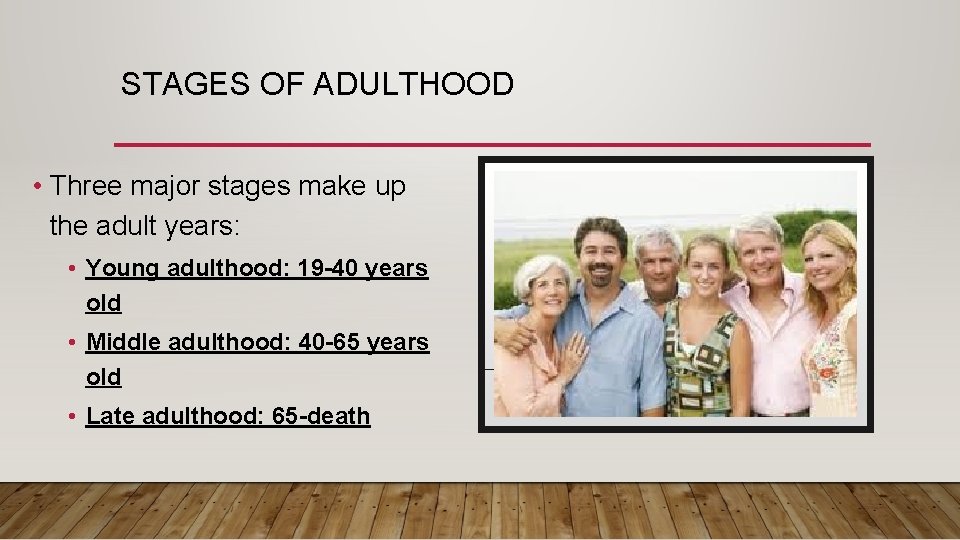 STAGES OF ADULTHOOD

• Three major stages make up the adult years:

• Young adulthood: 19-40 years old
• Middle adulthood: 40-65 years old
• Late adulthood: 65-death